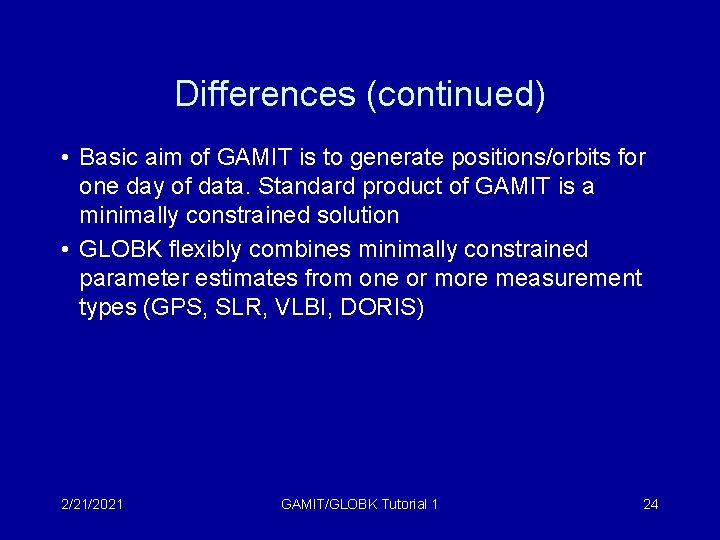 Differences (continued)

• Basic aim of GAMIT is to generate positions/orbits for one day of data. Standard product of GAMIT is a minimally constrained solution

• GLOBK flexibly combines minimally constrained parameter estimates from one or more measurement types (GPS, SLR, VLBI, DORIS)

2/21/2021

GAMIT/GLOBK Tutorial 1

24